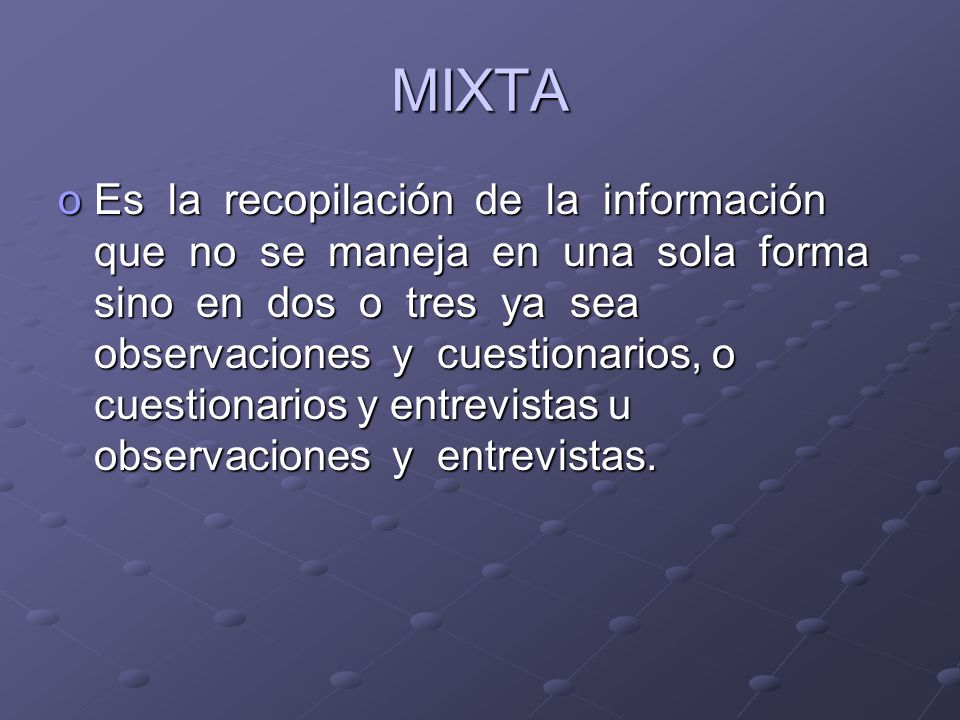 MIXTA

o Es la recopilación de la información que no se maneja en una sola forma sino en dos o tres ya sea observaciones y cuestionarios, o cuestionarios y entrevistas u observaciones y entrevistas.